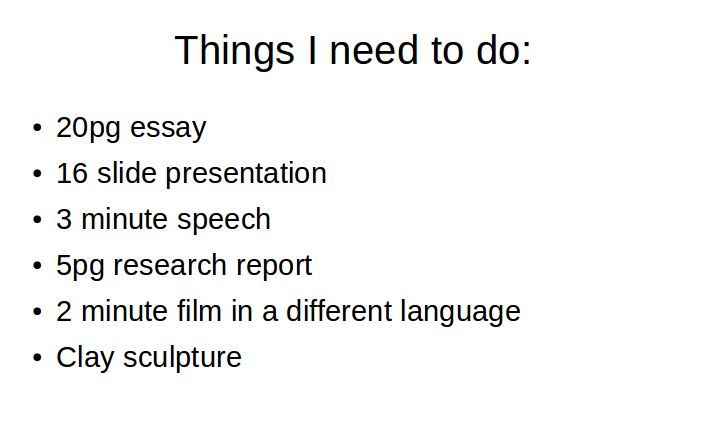 Things I need to do:

• 20pg essay
• 16 slide presentation
• 3 minute speech
• 5pg research report
• 2 minute film in a different language
• Clay sculpture